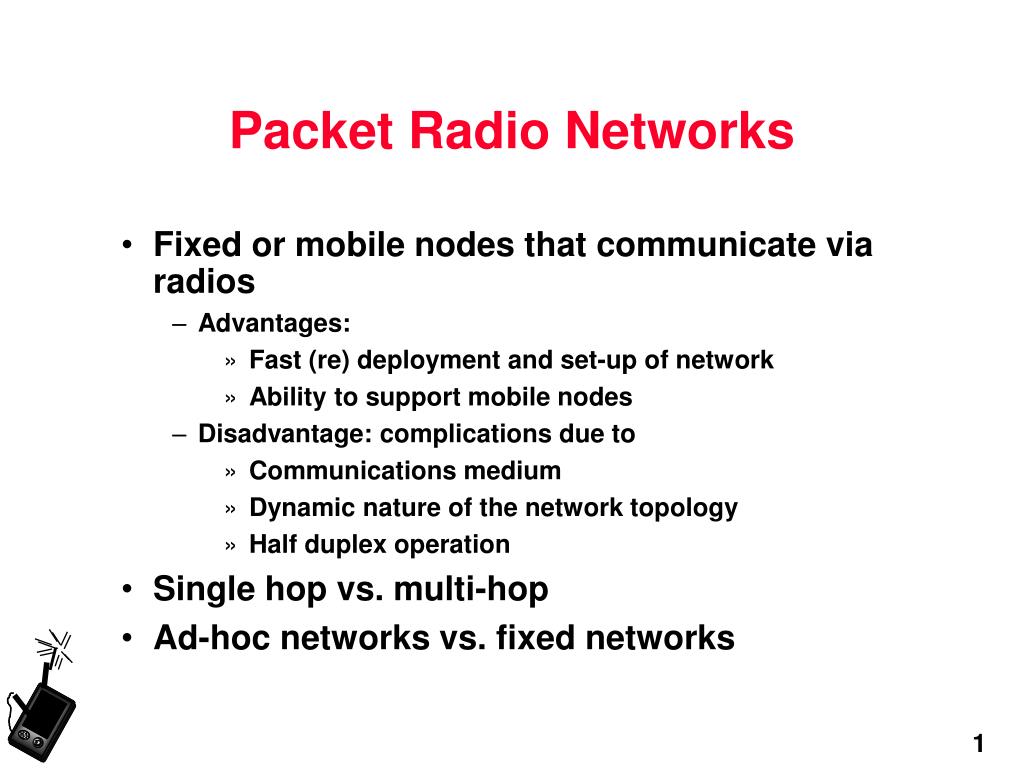 Packet Radio Networks

• Fixed or mobile nodes that communicate via radios
– Advantages:
» Fast (re) deployment and set-up of network
» Ability to support mobile nodes
– Disadvantage: complications due to
» Communications medium
» Dynamic nature of the network topology
» Half duplex operation
• Single hop vs. multi-hop
• Ad-hoc networks vs. fixed networks

1